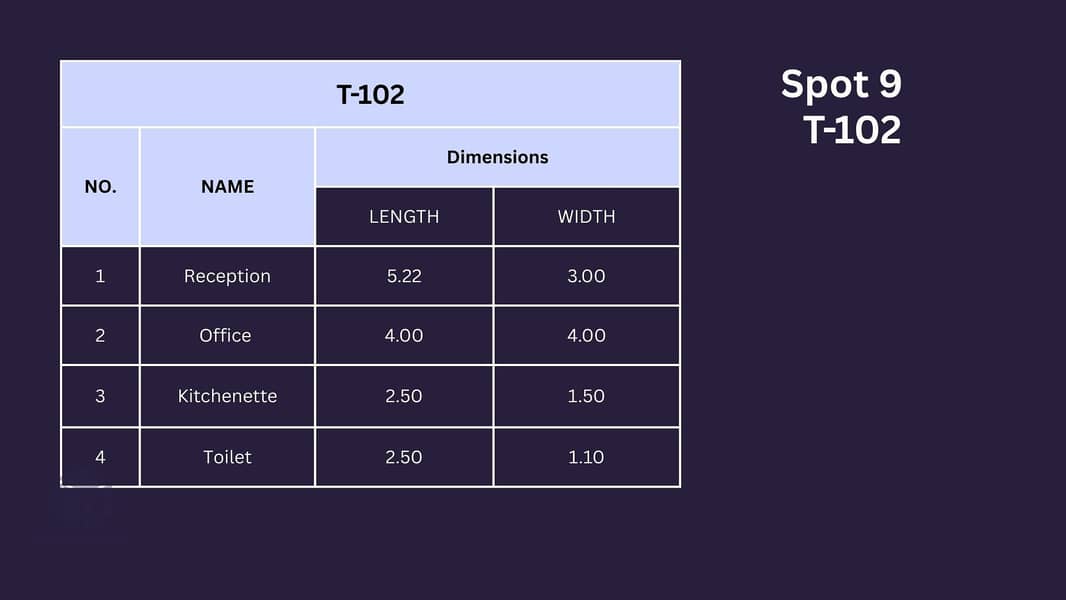 T-102

| NO. | NAME | Dimensions | |
|---|---|---|---|
| | | LENGTH | WIDTH |
| 1 | Reception | 5.22 | 3.00 |
| 2 | Office | 4.00 | 4.00 |
| 3 | Kitchenette | 2.50 | 1.50 |
| 4 | Toilet | 2.50 | 1.10 |

Spot 9
T-102